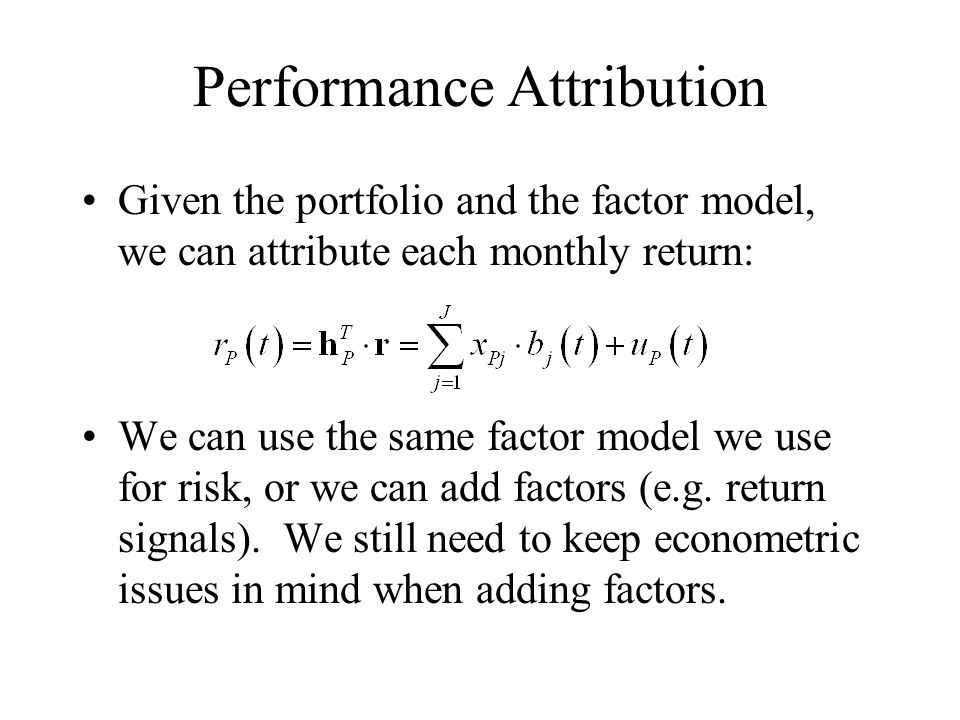 Performance Attribution

• Given the portfolio and the factor model, we can attribute each monthly return:

$r_P(t) = \mathbf{h}_P^T \cdot \mathbf{r} = \sum_{j=1}^{J} x_{Pj} \cdot b_j(t) + u_P(t)$

• We can use the same factor model we use for risk, or we can add factors (e.g. return signals). We still need to keep econometric issues in mind when adding factors.